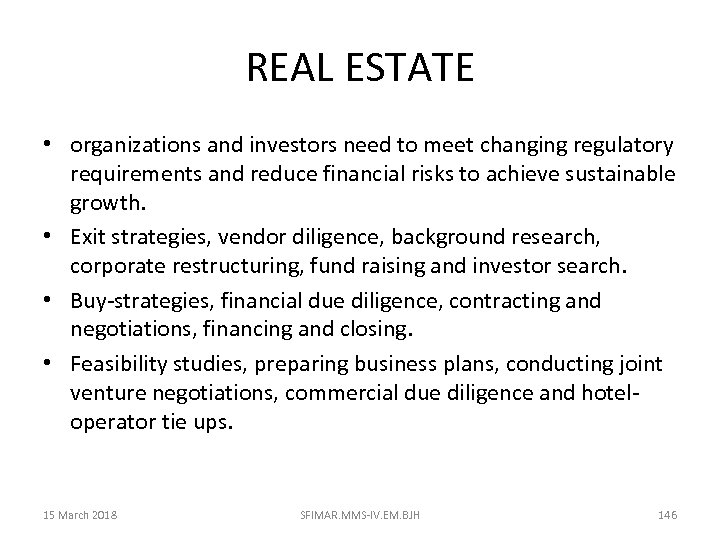 REAL ESTATE

• organizations and investors need to meet changing regulatory requirements and reduce financial risks to achieve sustainable growth.

• Exit strategies, vendor diligence, background research, corporate restructuring, fund raising and investor search.

• Buy-strategies, financial due diligence, contracting and negotiations, financing and closing.

• Feasibility studies, preparing business plans, conducting joint venture negotiations, commercial due diligence and hotel-operator tie ups.

15 March 2018

SFIMAR.MMS-IV.EM.BJH

146